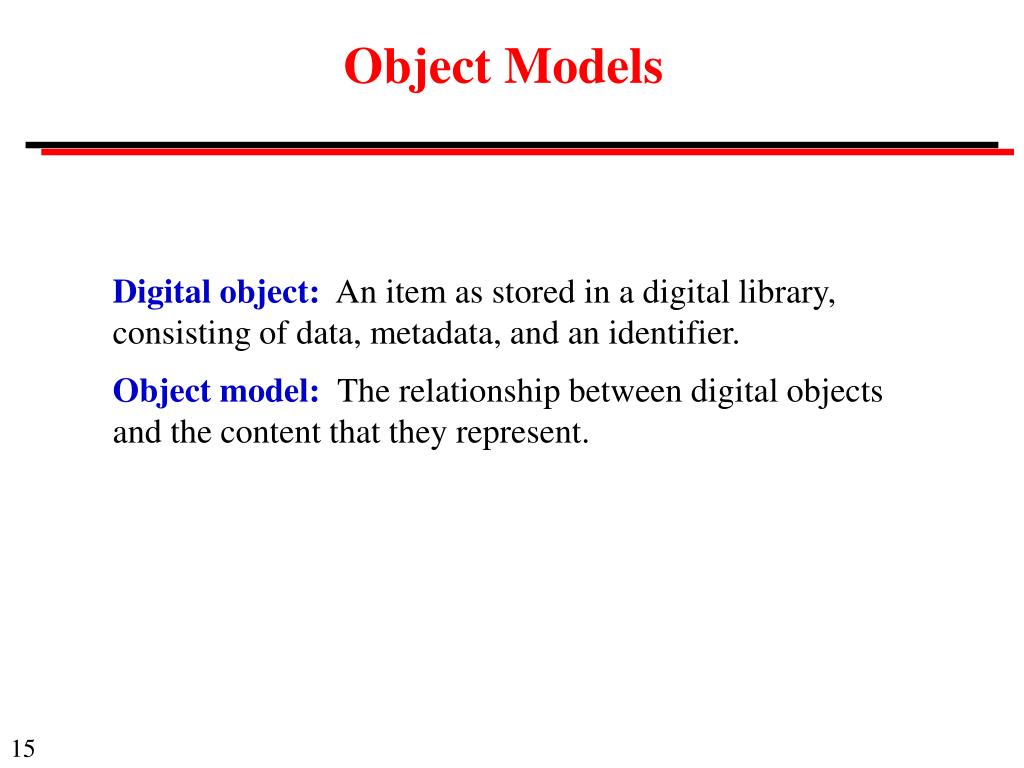 Object Models

Digital object: An item as stored in a digital library, consisting of data, metadata, and an identifier.

Object model: The relationship between digital objects and the content that they represent.

15